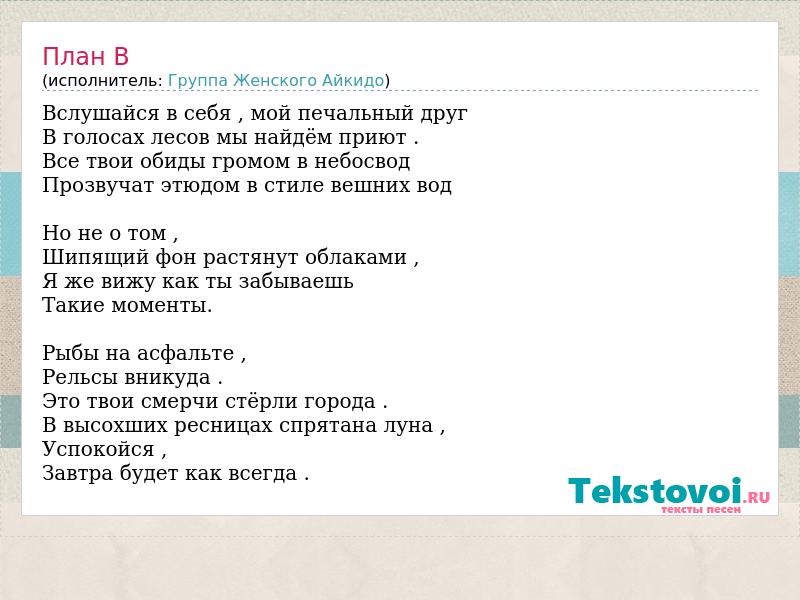 План В
(исполнитель: Группа Женского Айкидо)

Вслушайся в себя , мой печальный друг
В голосах лесов мы найдём приют .
Все твои обиды громом в небосвод
Прозвучат этюдом в стиле вешних вод

Но не о том ,
Шипящий фон растянут облаками ,
Я же вижу как ты забываешь
Такие моменты.

Рыбы на асфальте ,
Рельсы вникуда .
Это твои смерчи стёрли города .
В высохших ресницах спрятана луна ,
Успокойся ,
Завтра будет как всегда .

Tekstovoi.RU
тексты песен